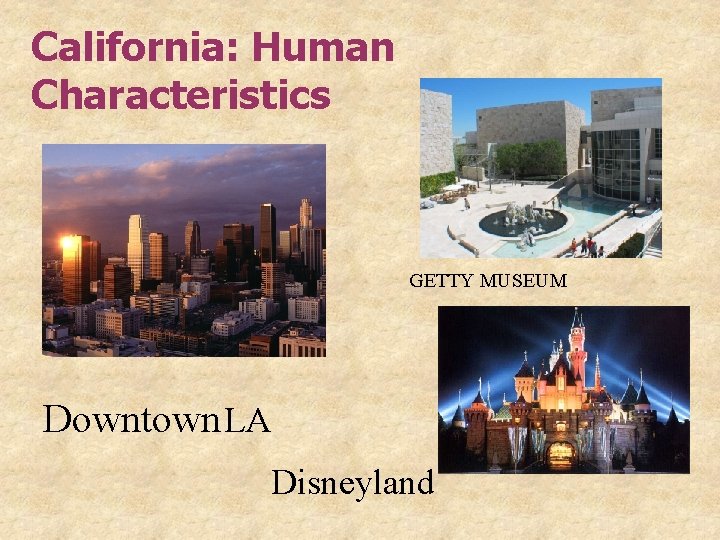 California: Human Characteristics

GETTY MUSEUM

DowntownLA

Disneyland